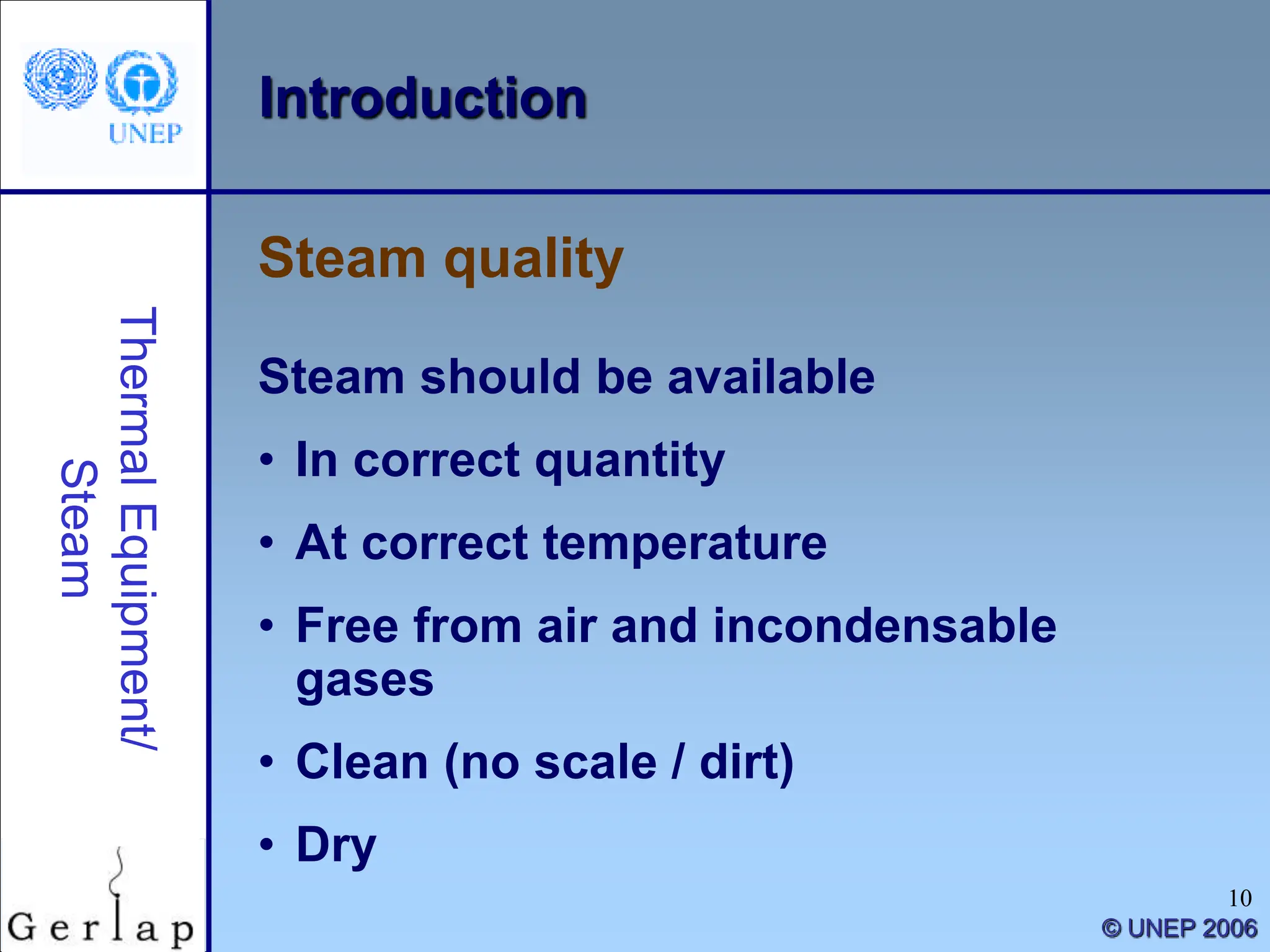 UNEP

Introduction

Thermal Equipment/
Steam

Steam quality

Steam should be available

• In correct quantity
• At correct temperature
• Free from air and incondensable gases
• Clean (no scale / dirt)
• Dry

Gerlap

10
© UNEP 2006